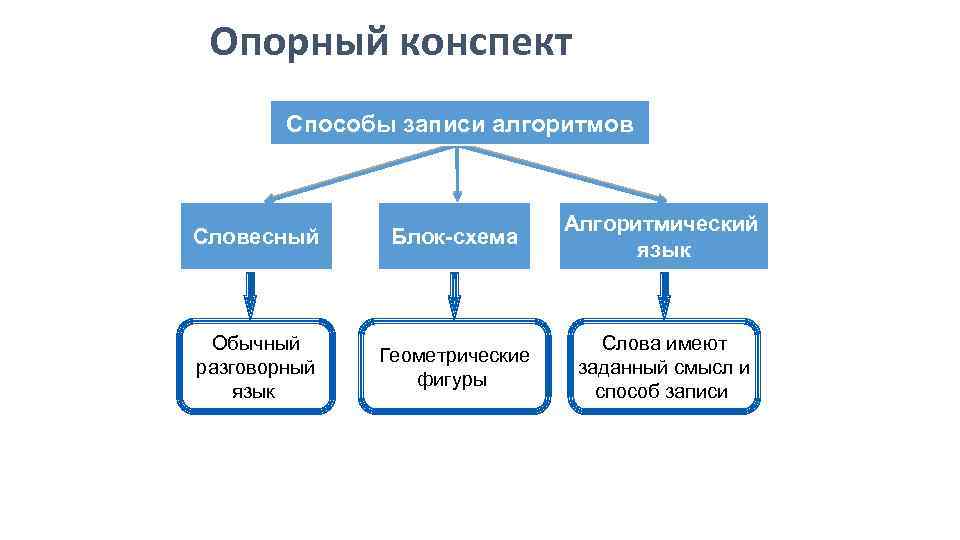 Опорный конспект

Способы записи алгоритмов

Словесный

Блок-схема

Алгоритмический язык

Обычный разговорный язык

Геометрические фигуры

Слова имеют заданный смысл и способ записи